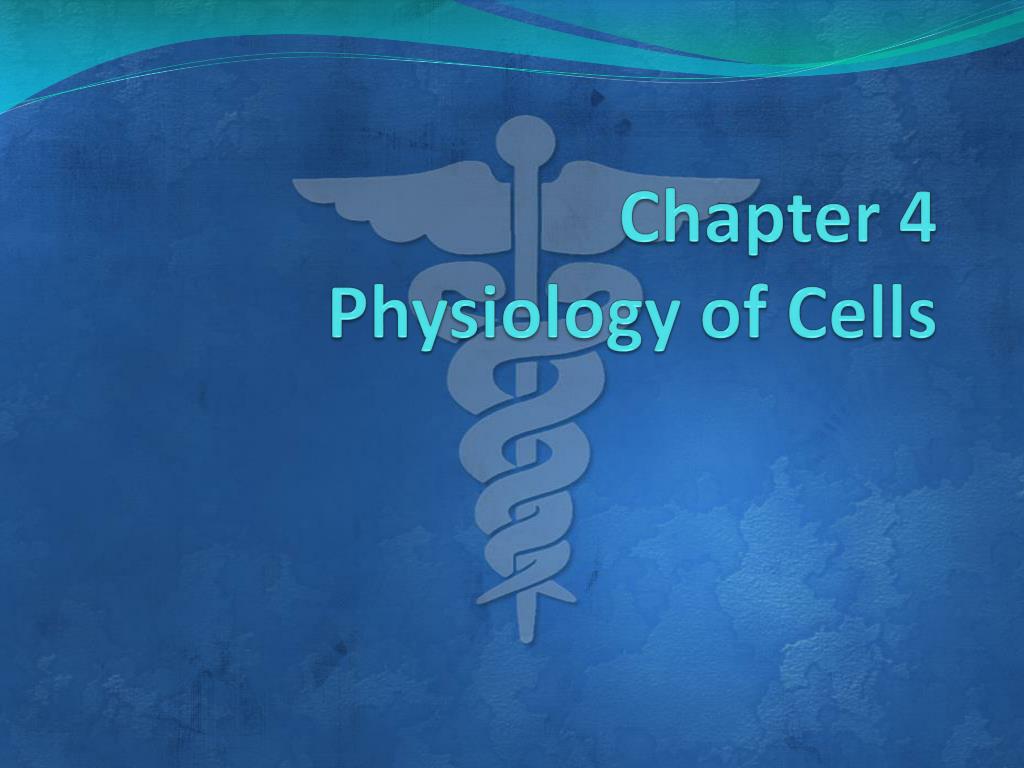 Chapter 4
Physiology of Cells